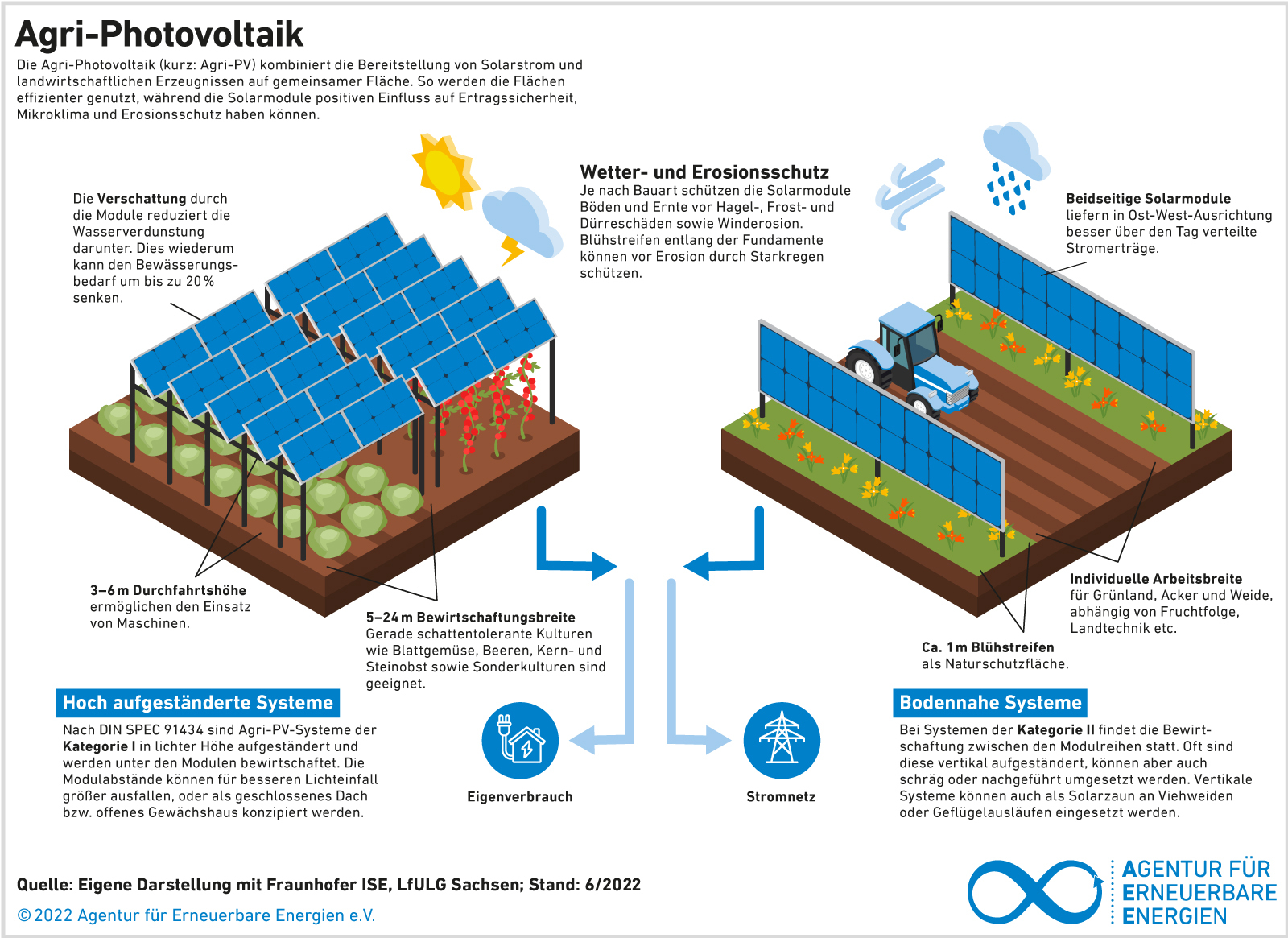 Agri-Photovoltaik

Die Agri-Photovoltaik (kurz: Agri-PV) kombiniert die Bereitstellung von Solarstrom und landwirtschaftlichen Erzeugnissen auf gemeinsamer Fläche. So werden die Flächen effizienter genutzt, während die Solarmodule positiven Einfluss auf Ertragssicherheit, Mikroklima und Erosionsschutz haben können.

Die Verschattung durch die Module reduziert die Wasserverdunstung darunter. Dies wiederum kann den Bewässerungsbedarf um bis zu 20 % senken.

Wetter- und Erosionsschutz
Je nach Bauart schützen die Solarmodule Böden und Ernte vor Hagel-, Frost- und Dürreschäden sowie Winderosion. Blühstreifen entlang der Fundamente können vor Erosion durch Starkregen schützen.

Beidseitige Solarmodule
liefern in Ost-West-Ausrichtung besser über den Tag verteilte Stromerträge.

3–6 m Durchfahrtshöhe
ermöglichen den Einsatz von Maschinen.

5–24 m Bewirtschaftungsbreite
Gerade schattentolerante Kulturen wie Blattgemüse, Beeren, Kern- und Steinobst sowie Sonderkulturen sind geeignet.

Individuelle Arbeitsbreite
für Grünland, Acker und Weide, abhängig von Fruchtfolge, Landtechnik etc.

Ca. 1 m Blühstreifen
als Naturschutzfläche.

Hoch aufgeständerte Systeme
Nach DIN SPEC 91434 sind Agri-PV-Systeme der Kategorie I in lichter Höhe aufgeständert und werden unter den Modulen bewirtschaftet. Die Modulabstände können für besseren Lichteinfall größer ausfallen, oder als geschlossenes Dach bzw. offenes Gewächshaus konzipiert werden.

Eigenverbrauch

Stromnetz

Bodennahe Systeme
Bei Systemen der Kategorie II findet die Bewirtschaftung zwischen den Modulreihen statt. Oft sind diese vertikal aufgeständert, können aber auch schräg oder nachgeführt umgesetzt werden. Vertikale Systeme können auch als Solarzaun an Viehweiden oder Geflügelausläufen eingesetzt werden.

Quelle: Eigene Darstellung mit Fraunhofer ISE, LfULG Sachsen; Stand: 6/2022
© 2022 Agentur für Erneuerbare Energien e.V.

AGENTUR FÜR ERNEUERBARE ENERGIEN